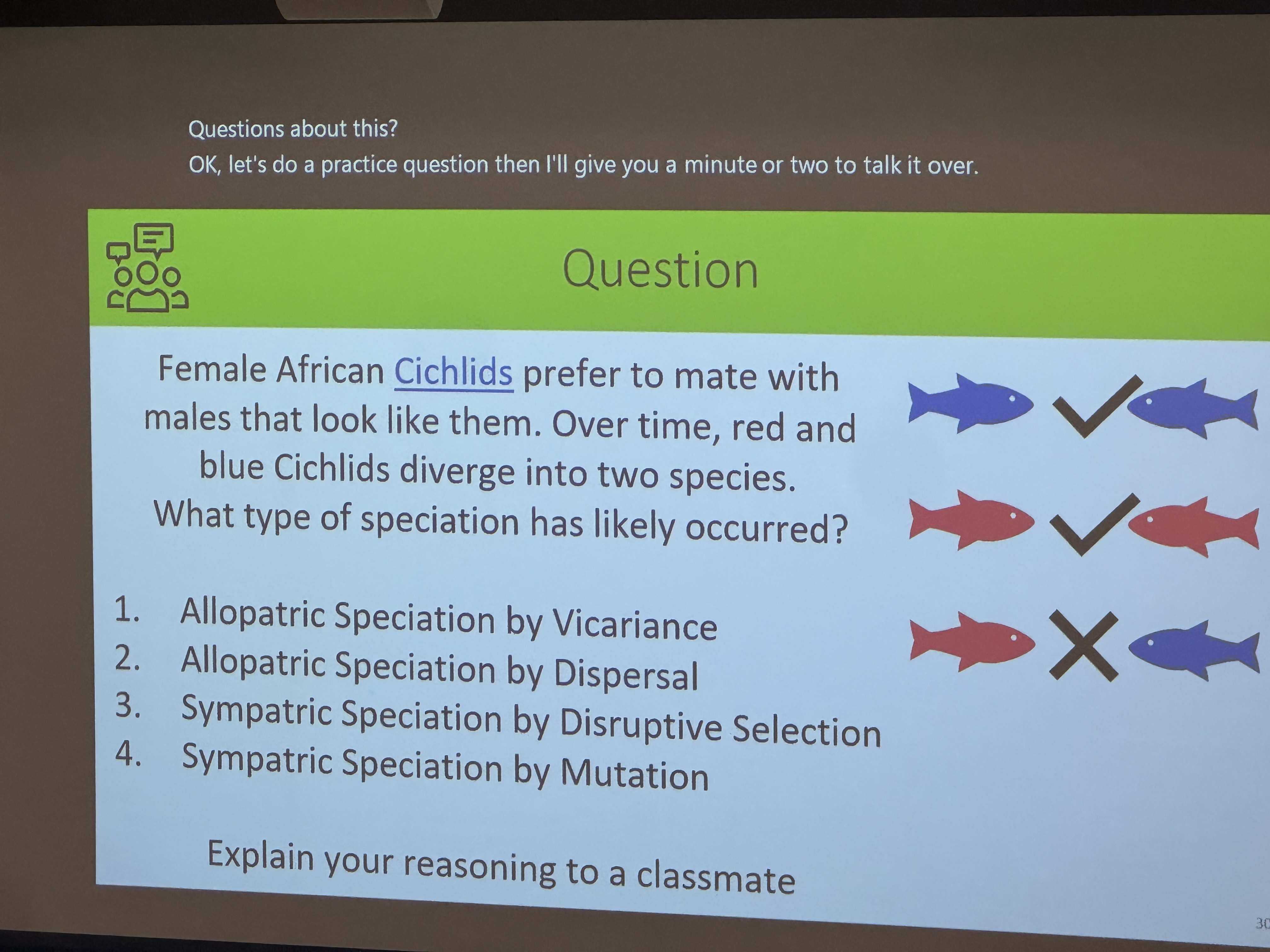 Questions about this?
OK, let's do a practice question then I'll give you a minute or two to talk it over.

Question

Female African Cichlids prefer to mate with males that look like them. Over time, red and blue Cichlids diverge into two species. What type of speciation has likely occurred?

1. Allopatric Speciation by Vicariance
2. Allopatric Speciation by Dispersal
3. Sympatric Speciation by Disruptive Selection
4. Sympatric Speciation by Mutation

Explain your reasoning to a classmate

30